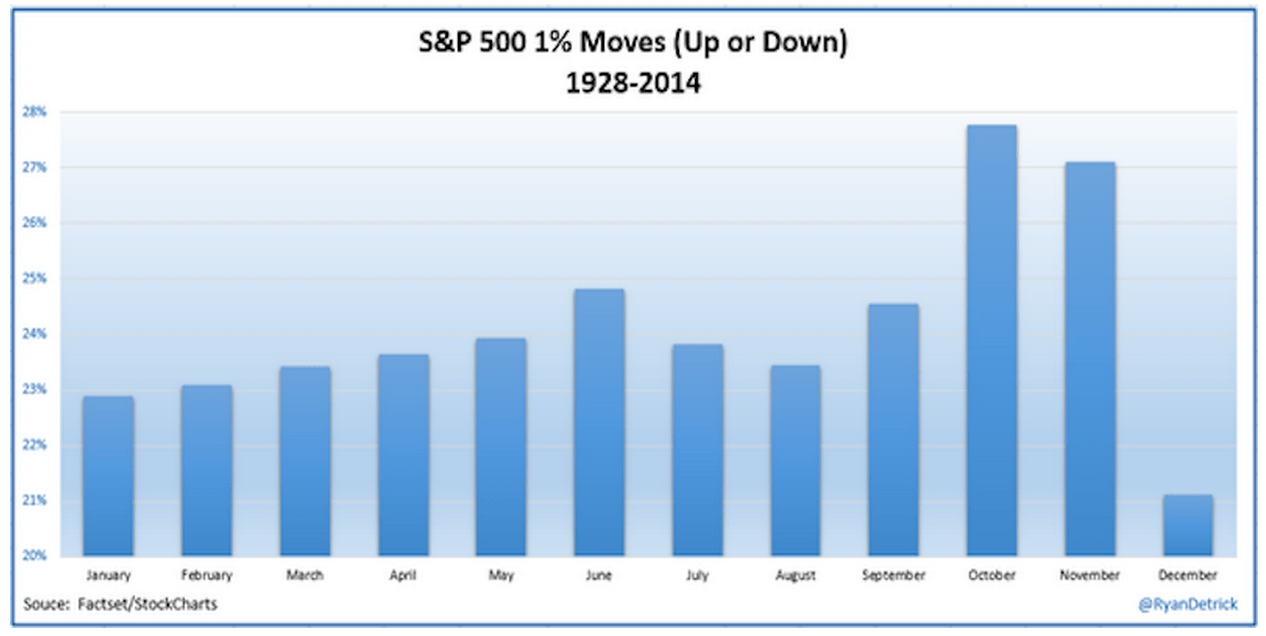 S&P 500 1% Moves (Up or Down)
1928-2014

28%
27%
26%
25%
24%
23%
22%
21%
20%

January
February
March
April
May
June
July
August
September
October
November
December

Souce: Factset/StockCharts

@RyanDetrick